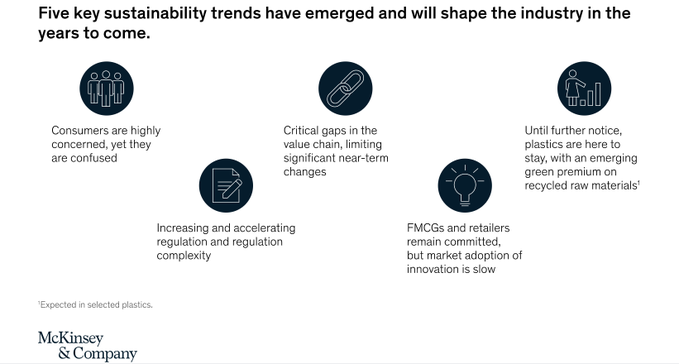 Five key sustainability trends have emerged and will shape the industry in the years to come.

Consumers are highly concerned, yet they are confused

Increasing and accelerating regulation and regulation complexity

Critical gaps in the value chain, limiting significant near-term changes

FMCGs and retailers remain committed, but market adoption of innovation is slow

Until further notice, plastics are here to stay, with an emerging green premium on recycled raw materials$^1$

$^1$Expected in selected plastics.

McKinsey & Company